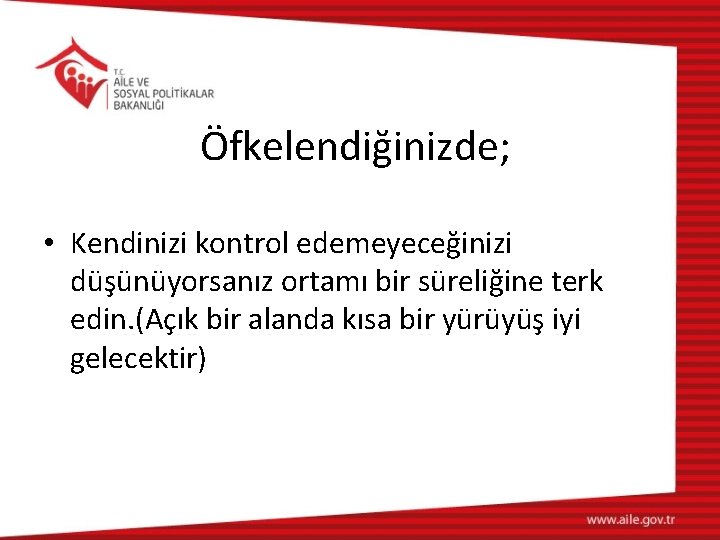 T.C.
AİLE VE
SOSYAL POLİTİKALAR
BAKANLIĞI

Öfkelendiğinizde;

• Kendinizi kontrol edemeyeceğinizi düşünüyorsanız ortamı bir süreliğine terk edin.(Açık bir alanda kısa bir yürüyüş iyi gelecektir)

www.aile.gov.tr